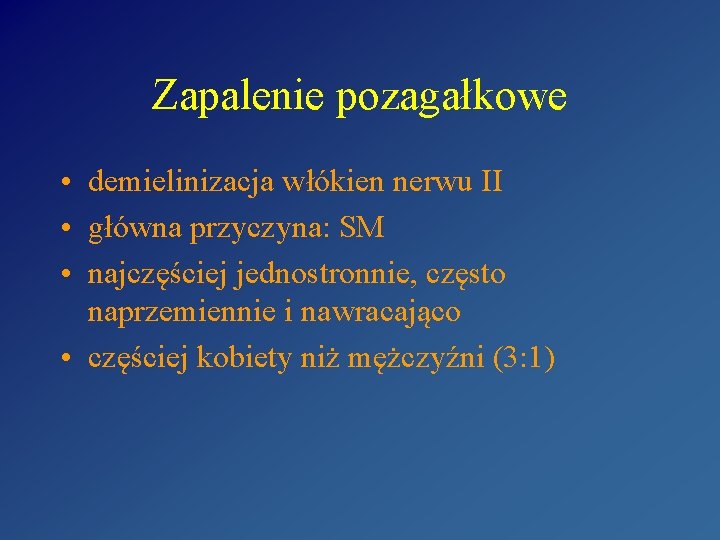 Zapalenie pozagałkowe

• demielinizacja włókien nerwu II
• główna przyczyna: SM
• najczęściej jednostronnie, często naprzemiennie i nawracająco
• częściej kobiety niż mężczyźni (3:1)